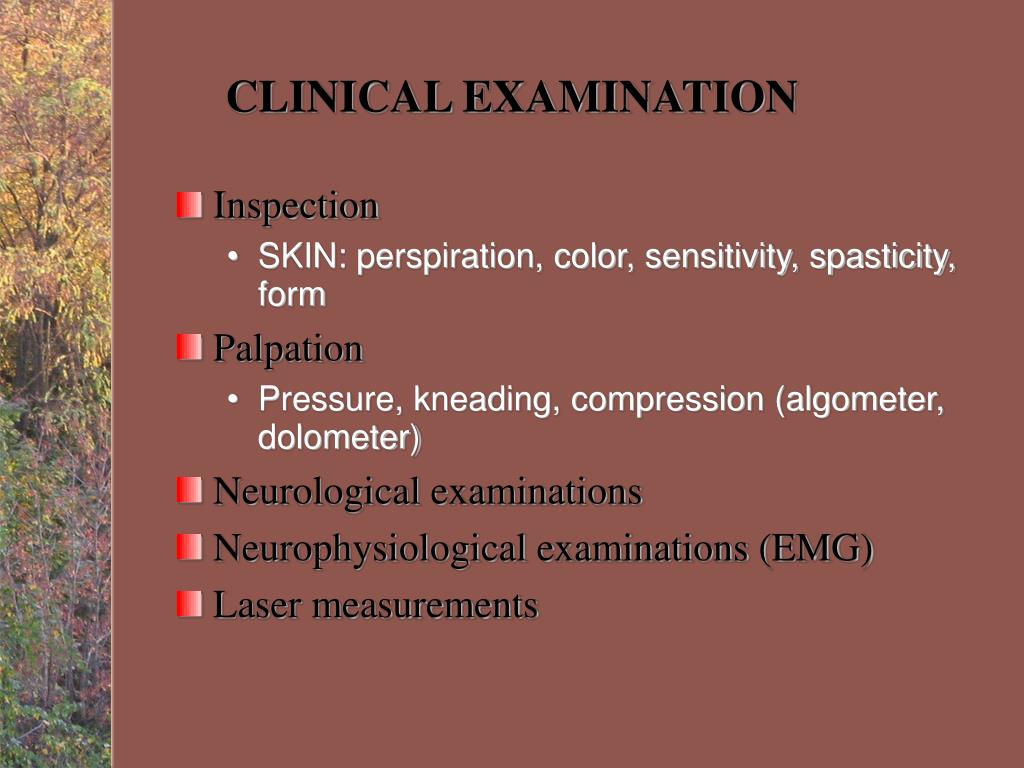 CLINICAL EXAMINATION

Inspection
• SKIN: perspiration, color, sensitivity, spasticity, form

Palpation
• Pressure, kneading, compression (algometer, dolometer)

Neurological examinations

Neurophysiological examinations (EMG)

Laser measurements